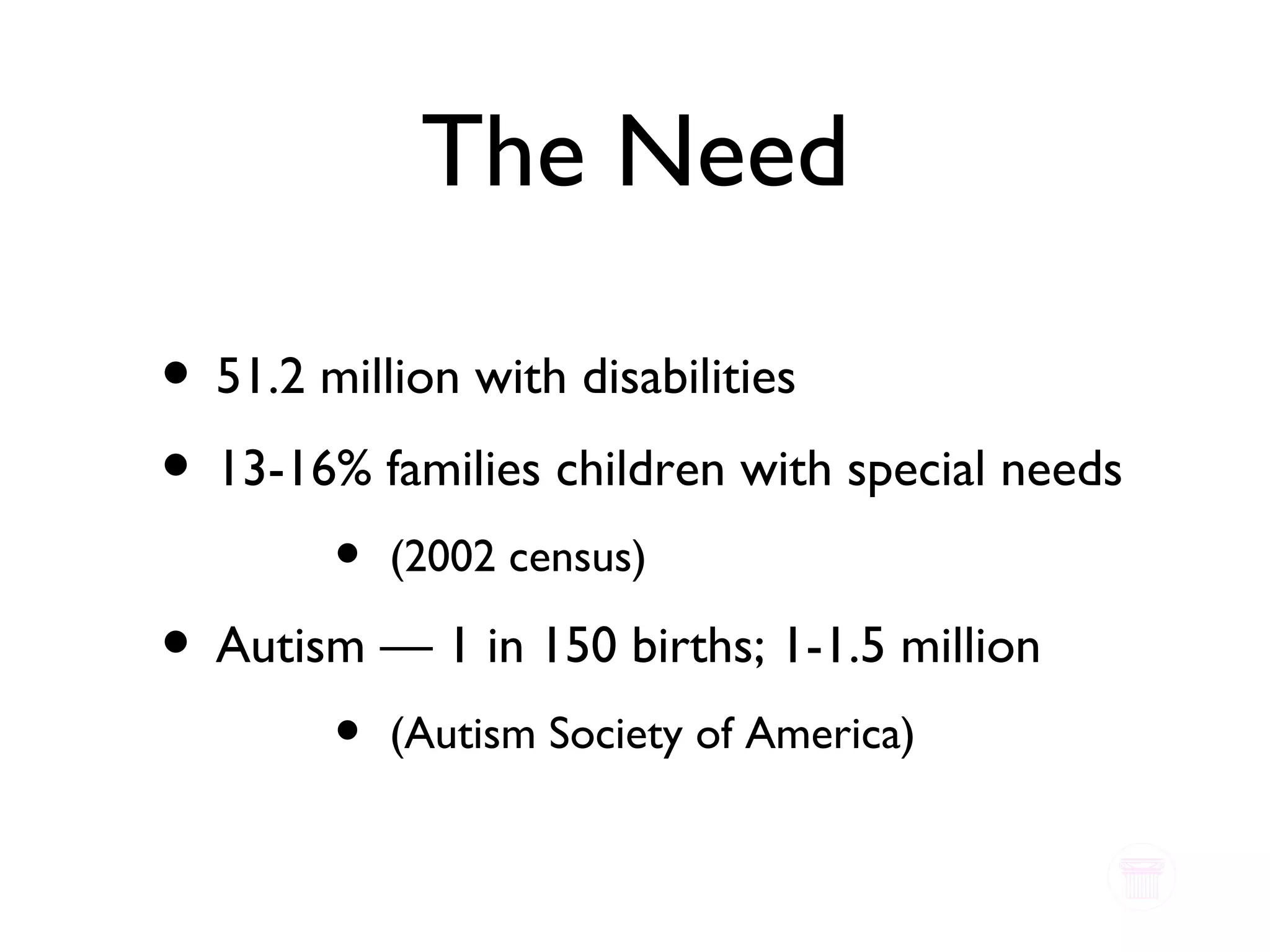 The Need

• 51.2 million with disabilities

• 13-16% families children with special needs

  • (2002 census)

• Autism — 1 in 150 births; 1-1.5 million

  • (Autism Society of America)